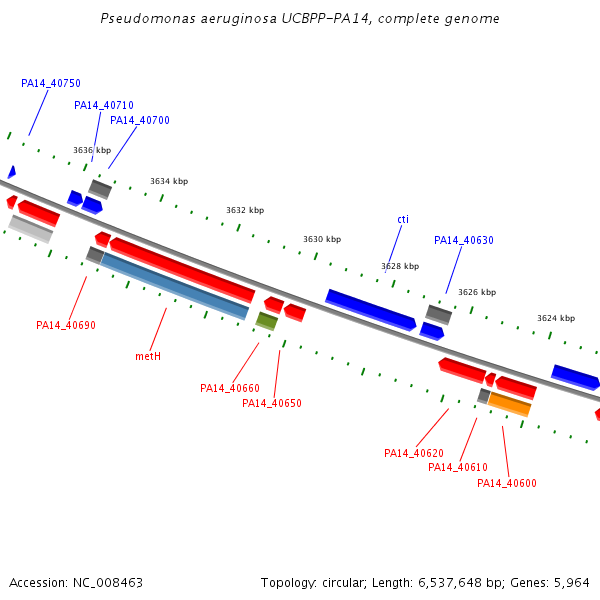 Pseudomonas aeruginosa UCBPP-PA14, complete genome

PA14_40750
PA14_40710
PA14_40700
3636 kbp
3634 kbp
3632 kbp
3630 kbp
cti
PA14_40630
3628 kbp
3626 kbp
3624 kbp
PA14_40690
metH
PA14_40660
PA14_40650
PA14_40620
PA14_40610
PA14_40600

Accession: NC_008463

Topology: circular; Length: 6,537,648 bp; Genes: 5,964